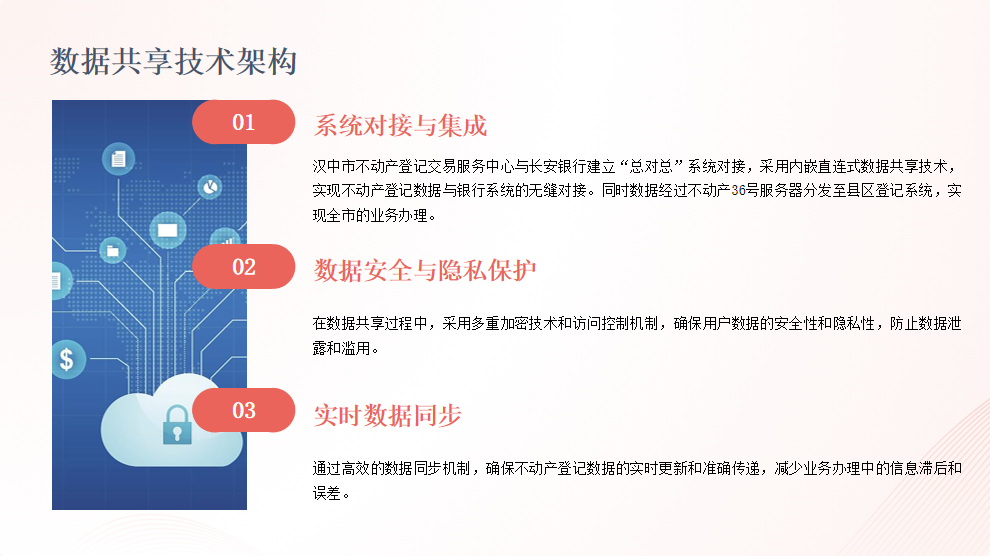 数据共享技术架构

01

系统对接与集成

汉中市不动产登记交易服务中心与长安银行建立“总对总”系统对接，采用内嵌直连式数据共享技术，实现不动产登记数据与银行系统的无缝对接。同时数据经过不动产36号服务器分发至县区登记系统，实现全市的业务办理。

02

数据安全与隐私保护

在数据共享过程中，采用多重加密技术和访问控制机制，确保用户数据的安全性和隐私性，防止数据泄露和滥用。

03

实时数据同步

通过高效的数据同步机制，确保不动产登记数据的实时更新和准确传递，减少业务办理中的信息滞后和误差。